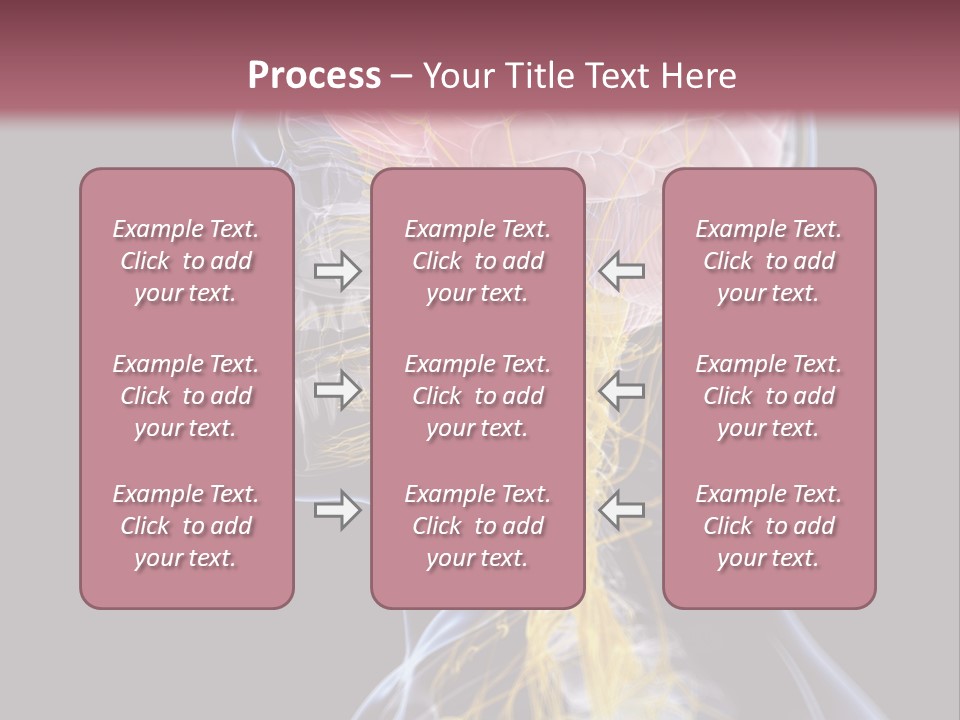 Process – Your Title Text Here

Example Text. Click to add your text.

Example Text. Click to add your text.

Example Text. Click to add your text.

Example Text. Click to add your text.

Example Text. Click to add your text.

Example Text. Click to add your text.

Example Text. Click to add your text.

Example Text. Click to add your text.

Example Text. Click to add your text.